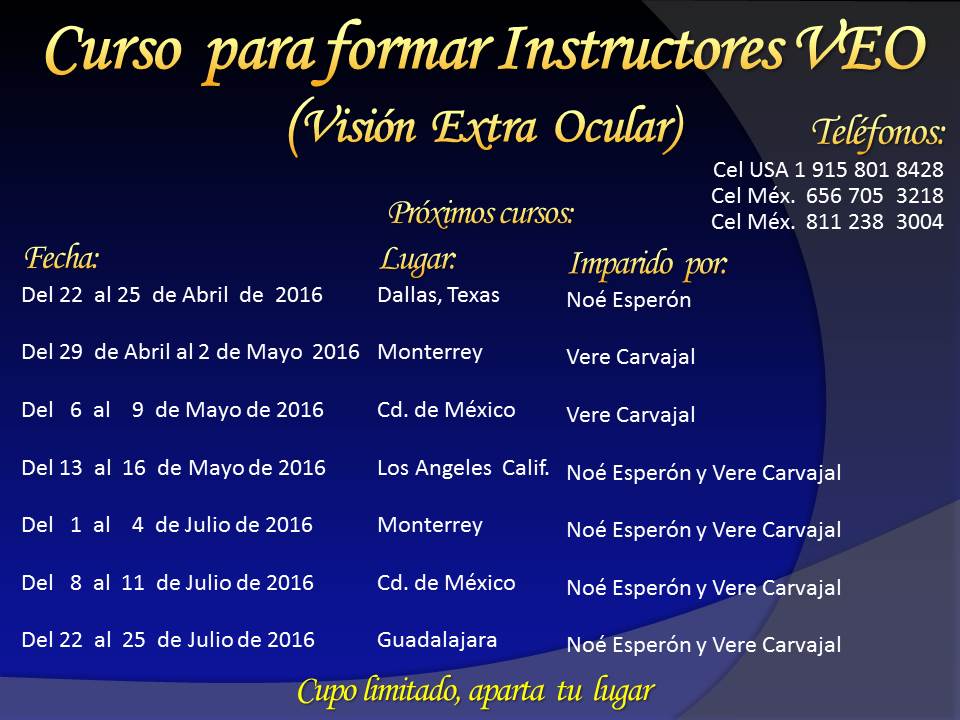 Curso para formar Instructores VEO
(Visión Extra Ocular)

Teléfonos:
Cel USA 1 915 801 8428
Cel Méx. 656 705 3218
Cel Méx. 811 238 3004

Próximos cursos:

| Fecha: | Lugar: | Imparido por: |
|---|---|---|
| Del 22 al 25 de Abril de 2016 | Dallas, Texas | Noé Esperón |
| Del 29 de Abril al 2 de Mayo 2016 | Monterrey | Vere Carvajal |
| Del 6 al 9 de Mayo de 2016 | Cd. de México | Vere Carvajal |
| Del 13 al 16 de Mayo de 2016 | Los Angeles Calif. | Noé Esperón y Vere Carvajal |
| Del 1 al 4 de Julio de 2016 | Monterrey | Noé Esperón y Vere Carvajal |
| Del 8 al 11 de Julio de 2016 | Cd. de México | Noé Esperón y Vere Carvajal |
| Del 22 al 25 de Julio de 2016 | Guadalajara | Noé Esperón y Vere Carvajal |

Cupo limitado, aparta tu lugar